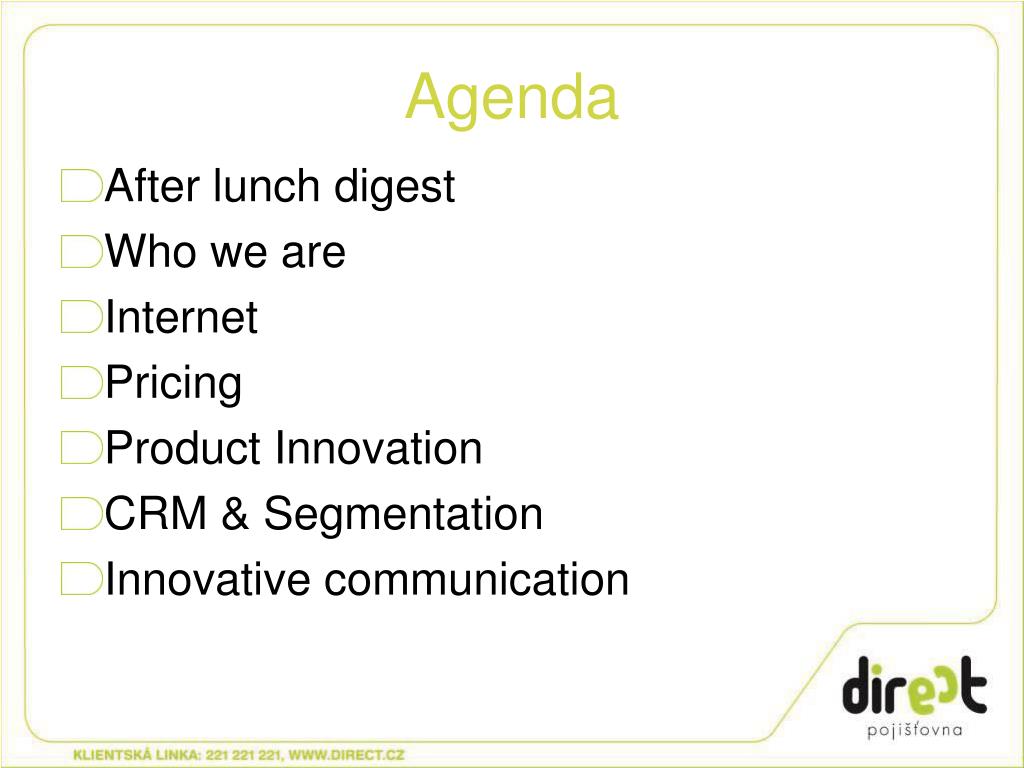 Agenda

After lunch digest
Who we are
Internet
Pricing
Product Innovation
CRM & Segmentation
Innovative communication

direct
pojišťovna

KLIENTSKÁ LINKA: 221 221 221, WWW.DIRECT.CZ